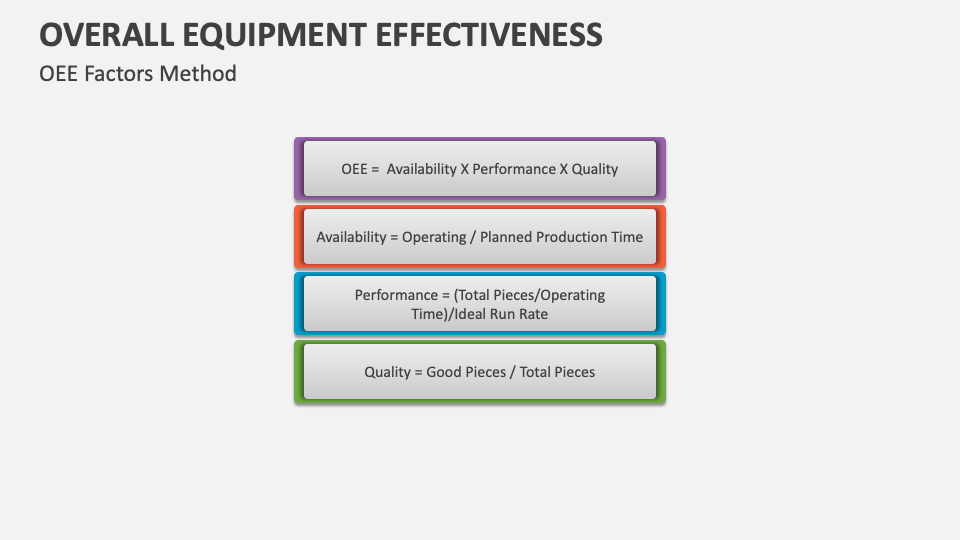 OVERALL EQUIPMENT EFFECTIVENESS

OEE Factors Method

OEE = Availability X Performance X Quality

Availability = Operating / Planned Production Time

Performance = (Total Pieces/Operating Time)/Ideal Run Rate

Quality = Good Pieces / Total Pieces